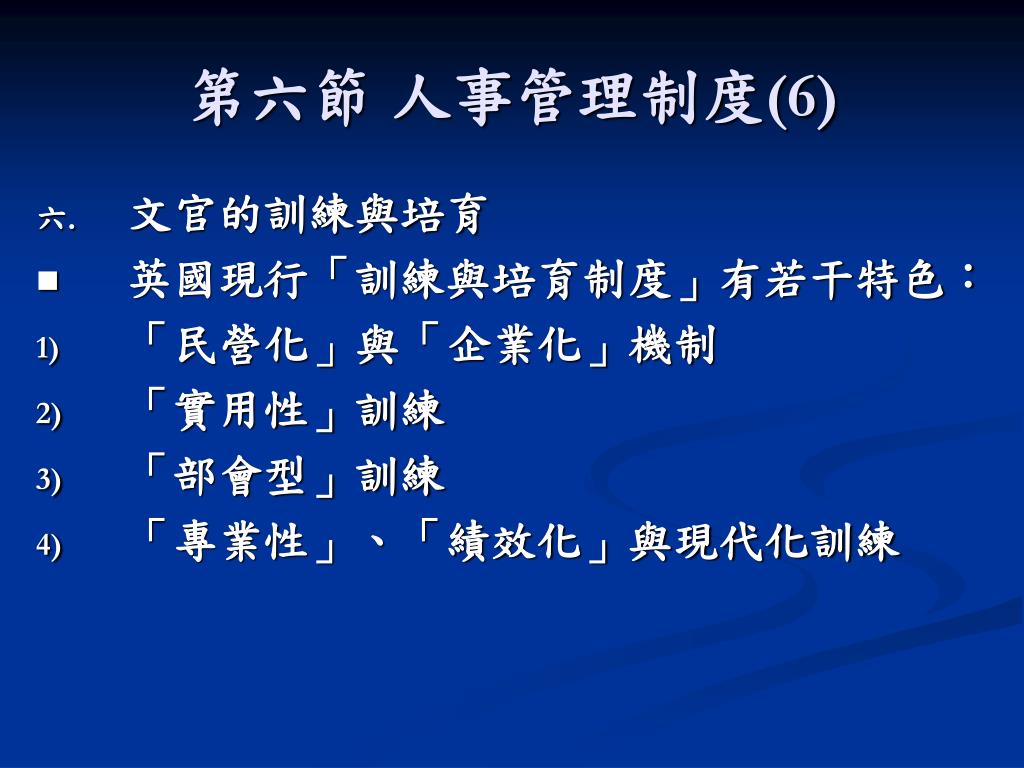 第六節 人事管理制度(6)

六. 文官的訓練與培育

■ 英國現行「訓練與培育制度」有若干特色：

1) 「民營化」與「企業化」機制

2) 「實用性」訓練

3) 「部會型」訓練

4) 「專業性」、「績效化」與現代化訓練